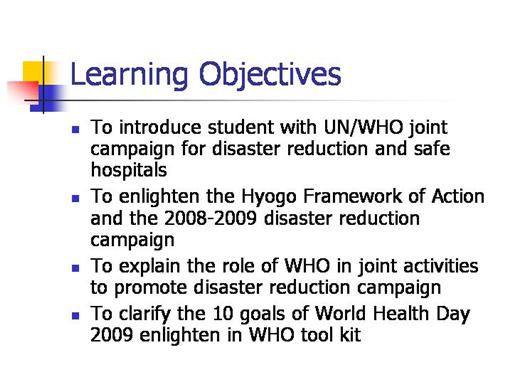 Learning Objectives

- To introduce student with UN/WHO joint campaign for disaster reduction and safe hospitals
- To enlighten the Hyogo Framework of Action and the 2008-2009 disaster reduction campaign
- To explain the role of WHO in joint activities to promote disaster reduction campaign
- To clarify the 10 goals of World Health Day 2009 enlighten in WHO tool kit